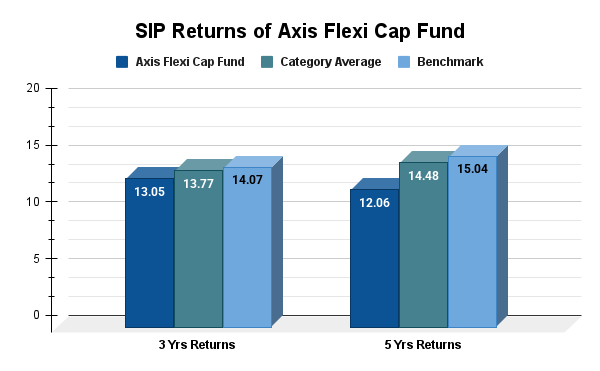 SIP Returns of Axis Flexi Cap Fund

Axis Flexi Cap Fund
Category Average
Benchmark

20
15
10
5
0

13.05
13.77
14.07
12.06
14.48
15.04

3 Yrs Returns
5 Yrs Returns